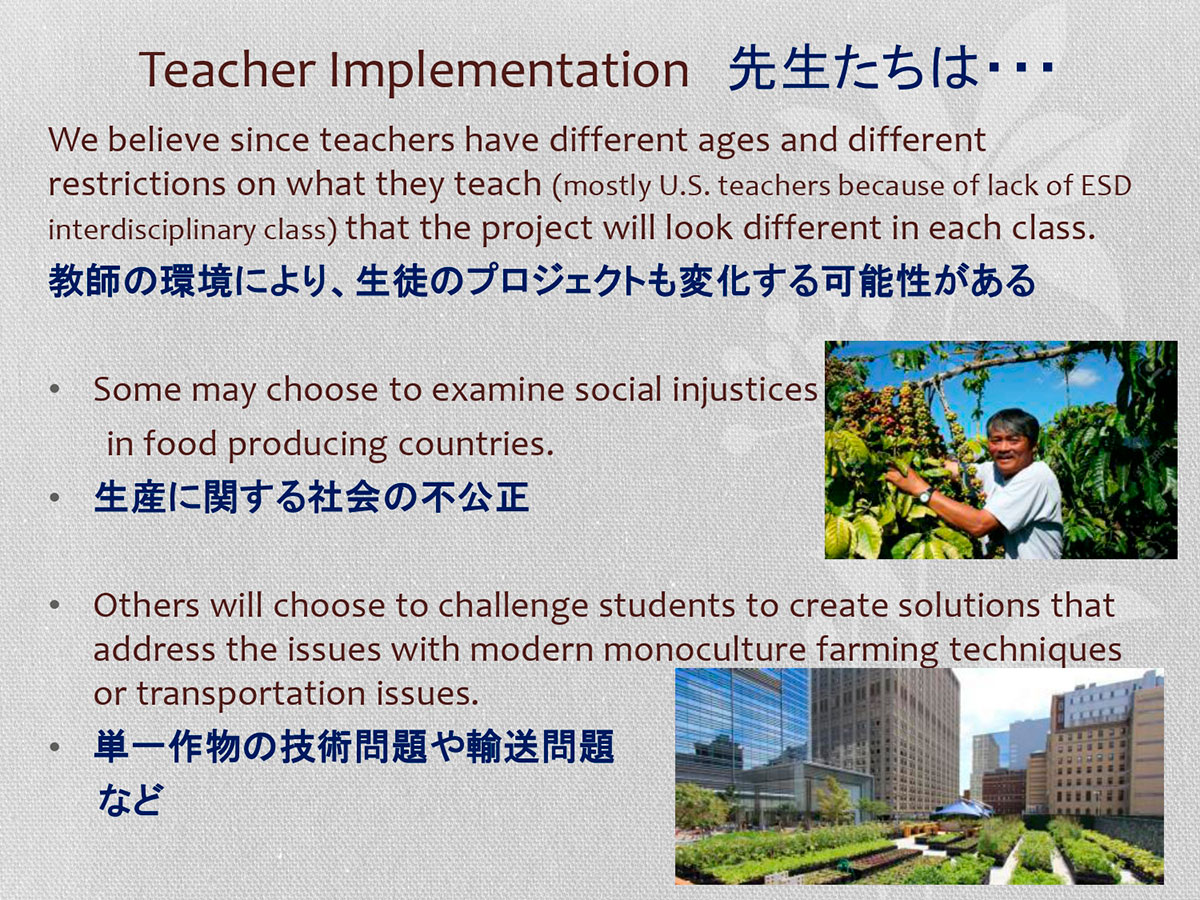 Teacher Implementation 先生たちは・・・

We believe since teachers have different ages and different restrictions on what they teach (mostly U.S. teachers because of lack of ESD interdisciplinary class) that the project will look different in each class.
教師の環境により、生徒のプロジェクトも変化する可能性がある

• Some may choose to examine social injustices in food producing countries.
• 生産に関する社会の不公正

• Others will choose to challenge students to create solutions that address the issues with modern monoculture farming techniques or transportation issues.
• 単一作物の技術問題や輸送問題など